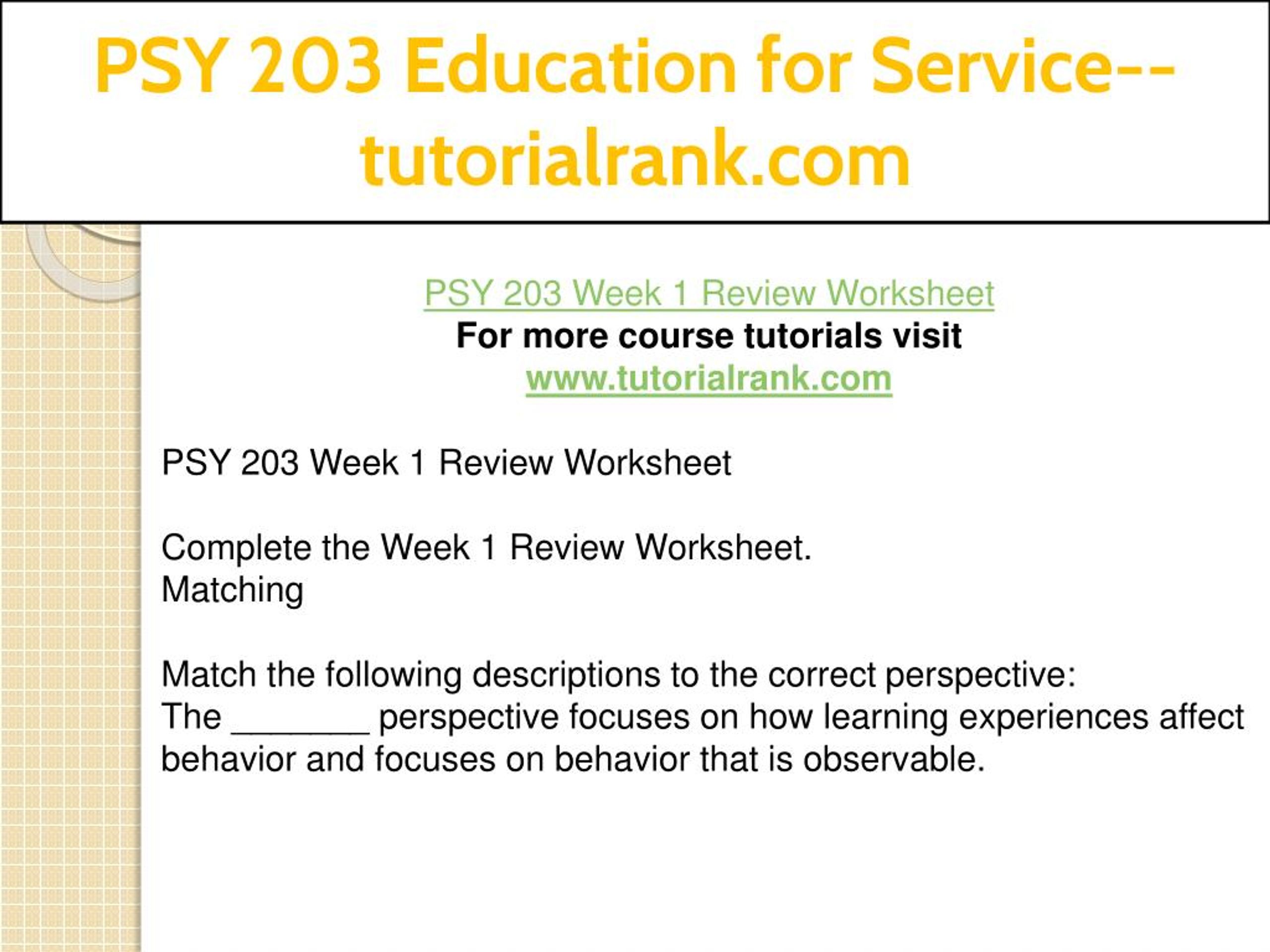 PSY 203 Education for Service--tutorialrank.com

PSY 203 Week 1 Review Worksheet
For more course tutorials visit
www.tutorialrank.com

PSY 203 Week 1 Review Worksheet

Complete the Week 1 Review Worksheet.
Matching

Match the following descriptions to the correct perspective:
The ________ perspective focuses on how learning experiences affect behavior and focuses on behavior that is observable.